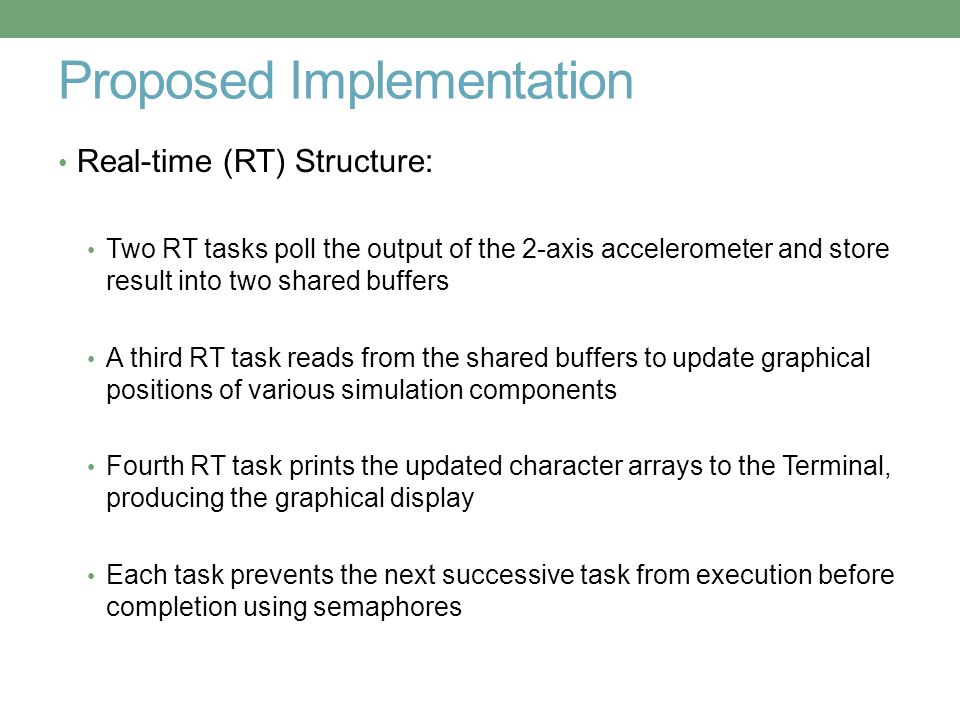 Proposed Implementation

• Real-time (RT) Structure:

• Two RT tasks poll the output of the 2-axis accelerometer and store result into two shared buffers

• A third RT task reads from the shared buffers to update graphical positions of various simulation components

• Fourth RT task prints the updated character arrays to the Terminal, producing the graphical display

• Each task prevents the next successive task from execution before completion using semaphores